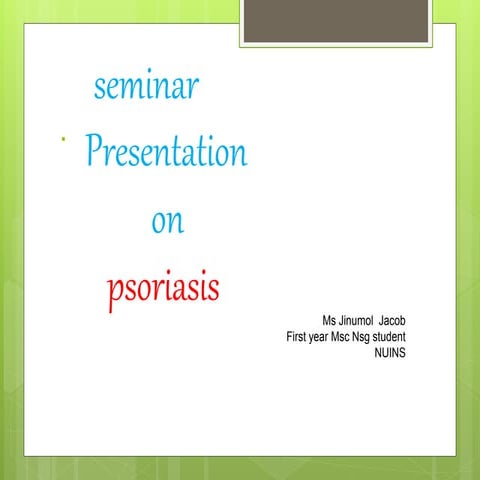 seminar

Presentation

on

psoriasis

Ms Jinumol Jacob
First year Msc Nsg student
NUINS